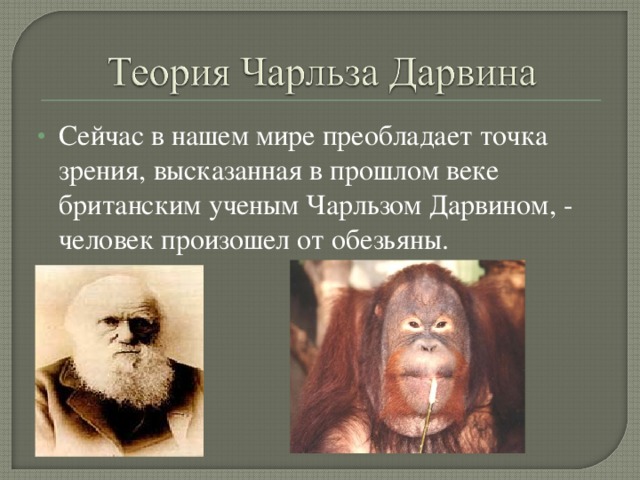 Теория Чарльза Дарвина

• Сейчас в нашем мире преобладает точка зрения, высказанная в прошлом веке британским ученым Чарльзом Дарвином, - человек произошел от обезьяны.